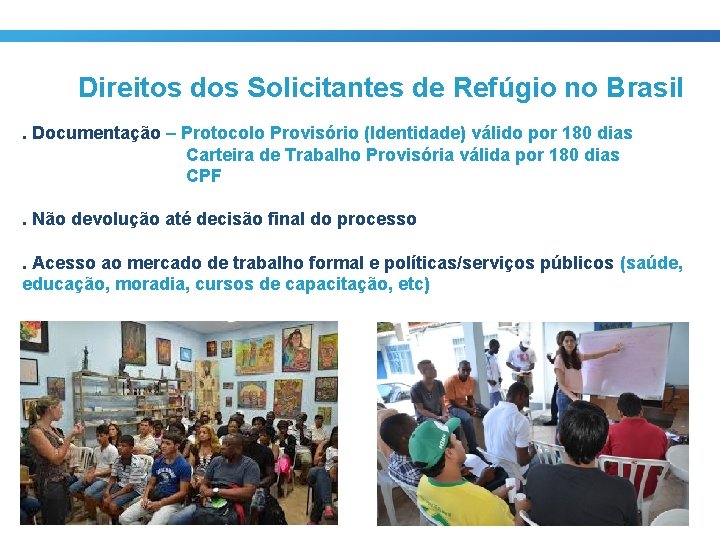 Direitos dos Solicitantes de Refúgio no Brasil

. Documentação – Protocolo Provisório (Identidade) válido por 180 dias
Carteira de Trabalho Provisória válida por 180 dias
CPF

. Não devolução até decisão final do processo

. Acesso ao mercado de trabalho formal e políticas/serviços públicos (saúde, educação, moradia, cursos de capacitação, etc)